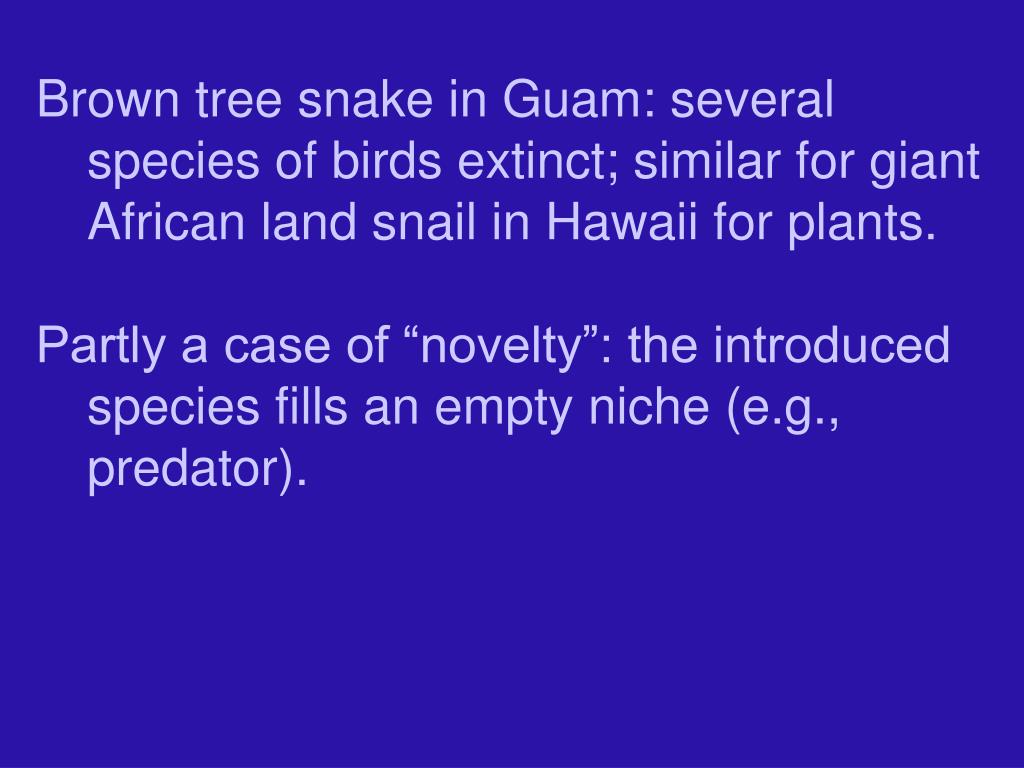 Brown tree snake in Guam: several species of birds extinct; similar for giant African land snail in Hawaii for plants.

Partly a case of “novelty”: the introduced species fills an empty niche (e.g., predator).